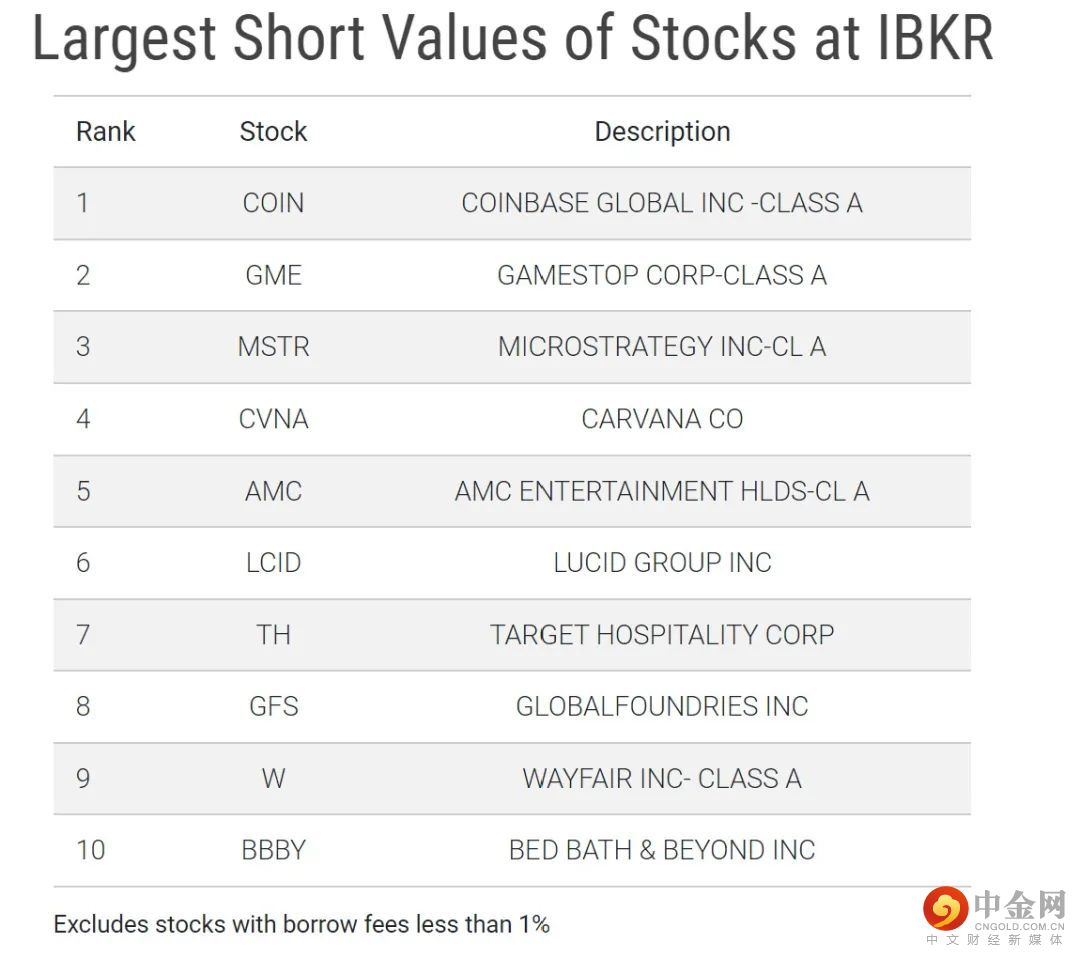 Largest Short Values of Stocks at IBKR

| Rank | Stock | Description |
|---|---|---|
| 1 | COIN | COINBASE GLOBAL INC -CLASS A |
| 2 | GME | GAMESTOP CORP-CLASS A |
| 3 | MSTR | MICROSTRATEGY INC-CL A |
| 4 | CVNA | CARVANA CO |
| 5 | AMC | AMC ENTERTAINMENT HLDS-CL A |
| 6 | LCID | LUCID GROUP INC |
| 7 | TH | TARGET HOSPITALITY CORP |
| 8 | GFS | GLOBALFOUNDRIES INC |
| 9 | W | WAYFAIR INC- CLASS A |
| 10 | BBBY | BED BATH & BEYOND INC |

Excludes stocks with borrow fees less than 1%

中金网
CNGOLD.COM.CN
中文财经新媒体